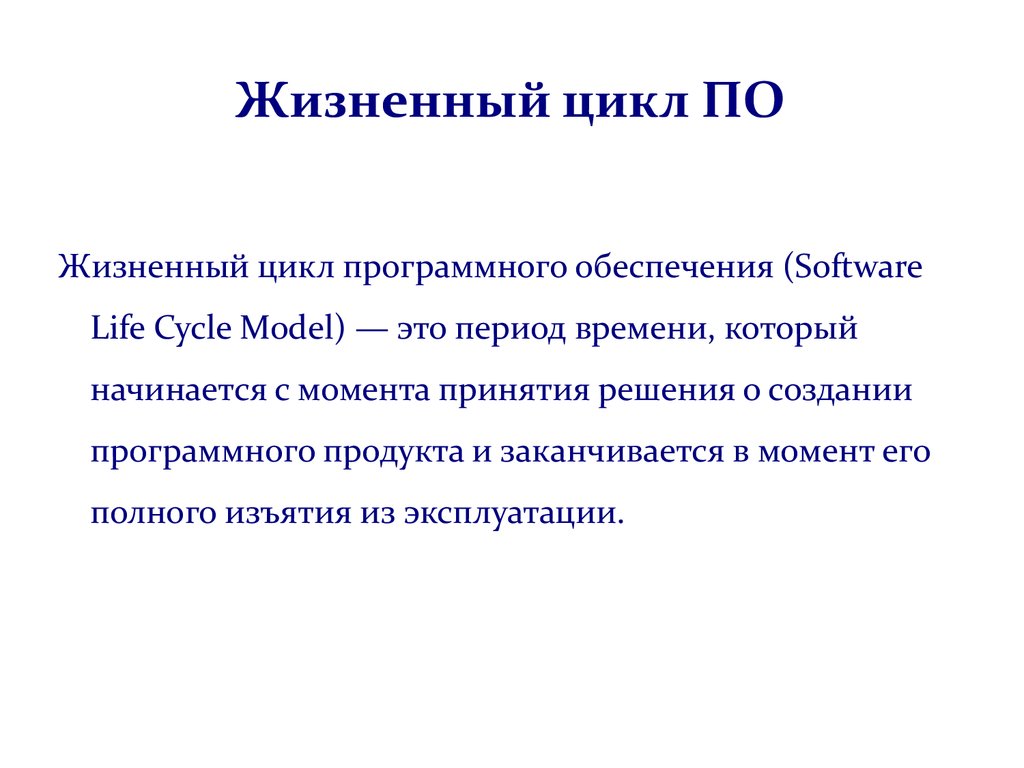 Жизненный цикл ПО

Жизненный цикл программного обеспечения (Software Life Cycle Model) — это период времени, который начинается с момента принятия решения о создании программного продукта и заканчивается в момент его полного изъятия из эксплуатации.